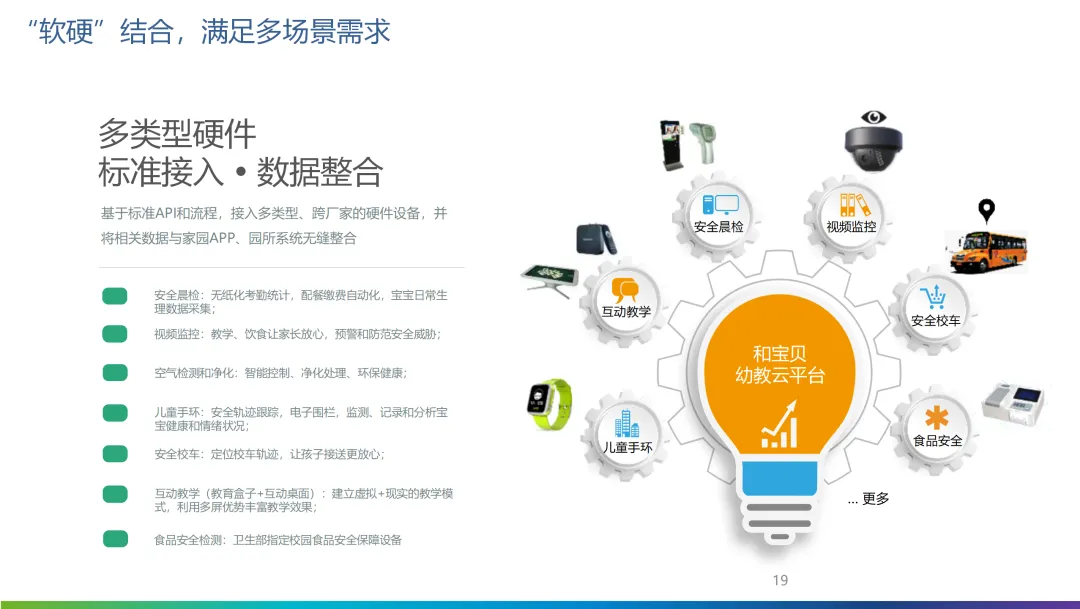 “软硬”结合，满足多场景需求

多类型硬件
标准接入 • 数据整合

基于标准API和流程，接入多类型、跨厂家的硬件设备，并将相关数据与家园APP、园所系统无缝整合

安全晨检：无纸化考勤统计，配餐缴费自动化，宝宝日常生理数据采集；

视频监控：教学、饮食让家长放心，预警和防范安全威胁；

空气检测和净化：智能控制、净化处理、环保健康；

儿童手环：安全轨迹跟踪，电子围栏，监测、记录和分析宝宝健康和情绪状况；

安全校车：定位校车轨迹，让孩子接送更放心；

互动教学（教育盒子+互动桌面）：建立虚拟+现实的教学模式，利用多屏优势丰富教学效果；

食品安全检测：卫生部指定校园食品安全保障设备

安全晨检

视频监控

互动教学

安全校车

和宝贝
幼教云平台

儿童手环

食品安全

... 更多

19